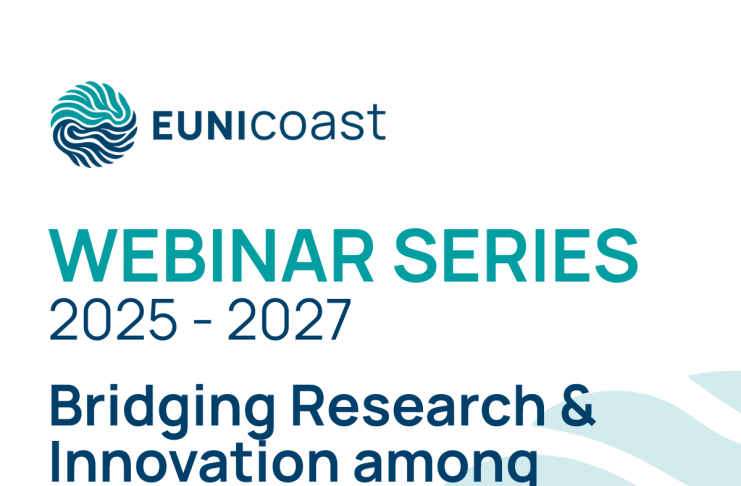 EUNIcoast

WEBINAR SERIES
2025 - 2027

Bridging Research & Innovation among